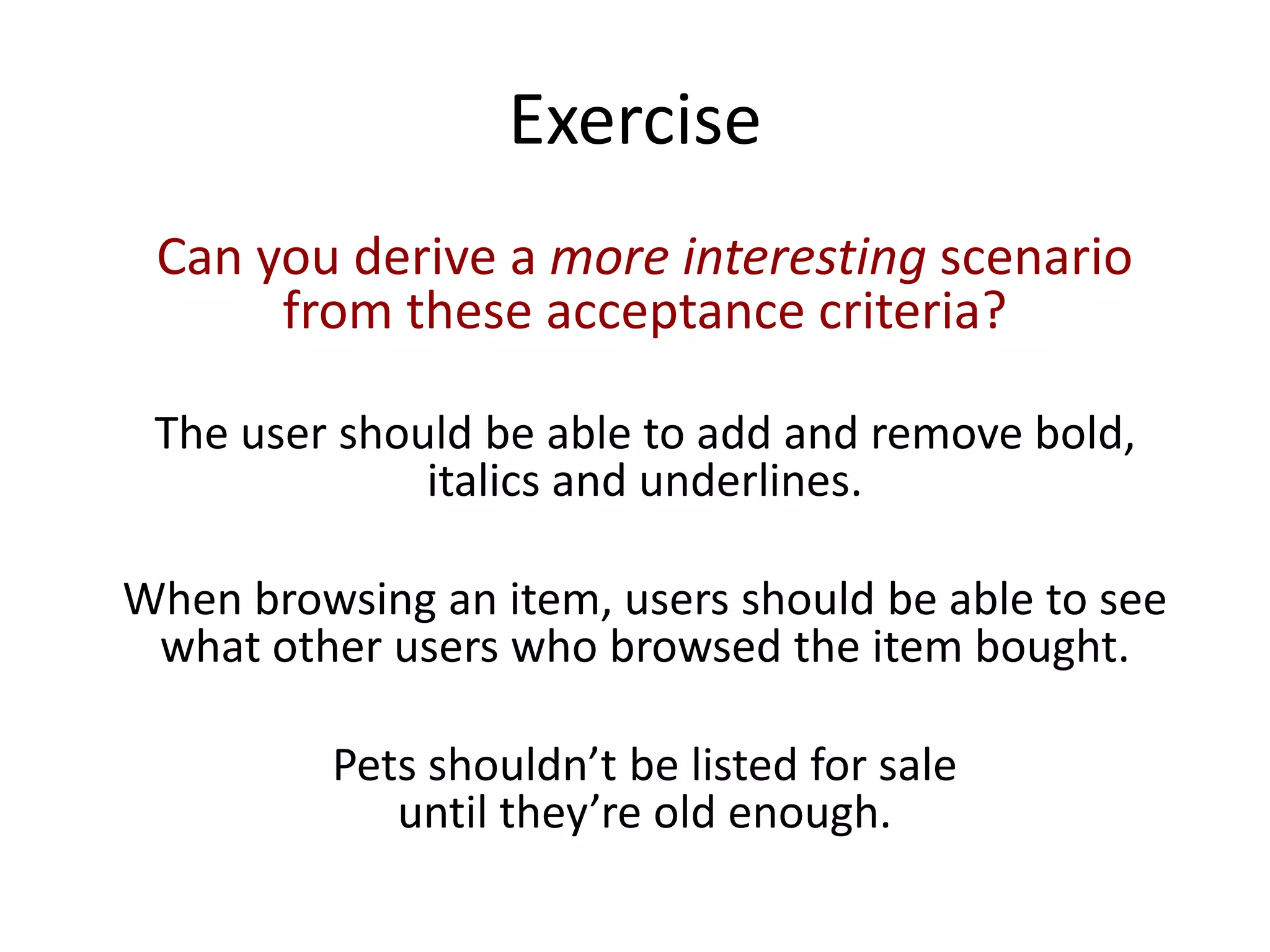 Exercise

Can you derive a more interesting scenario from these acceptance criteria?

The user should be able to add and remove bold, italics and underlines.

When browsing an item, users should be able to see what other users who browsed the item bought.

Pets shouldn’t be listed for sale until they’re old enough.